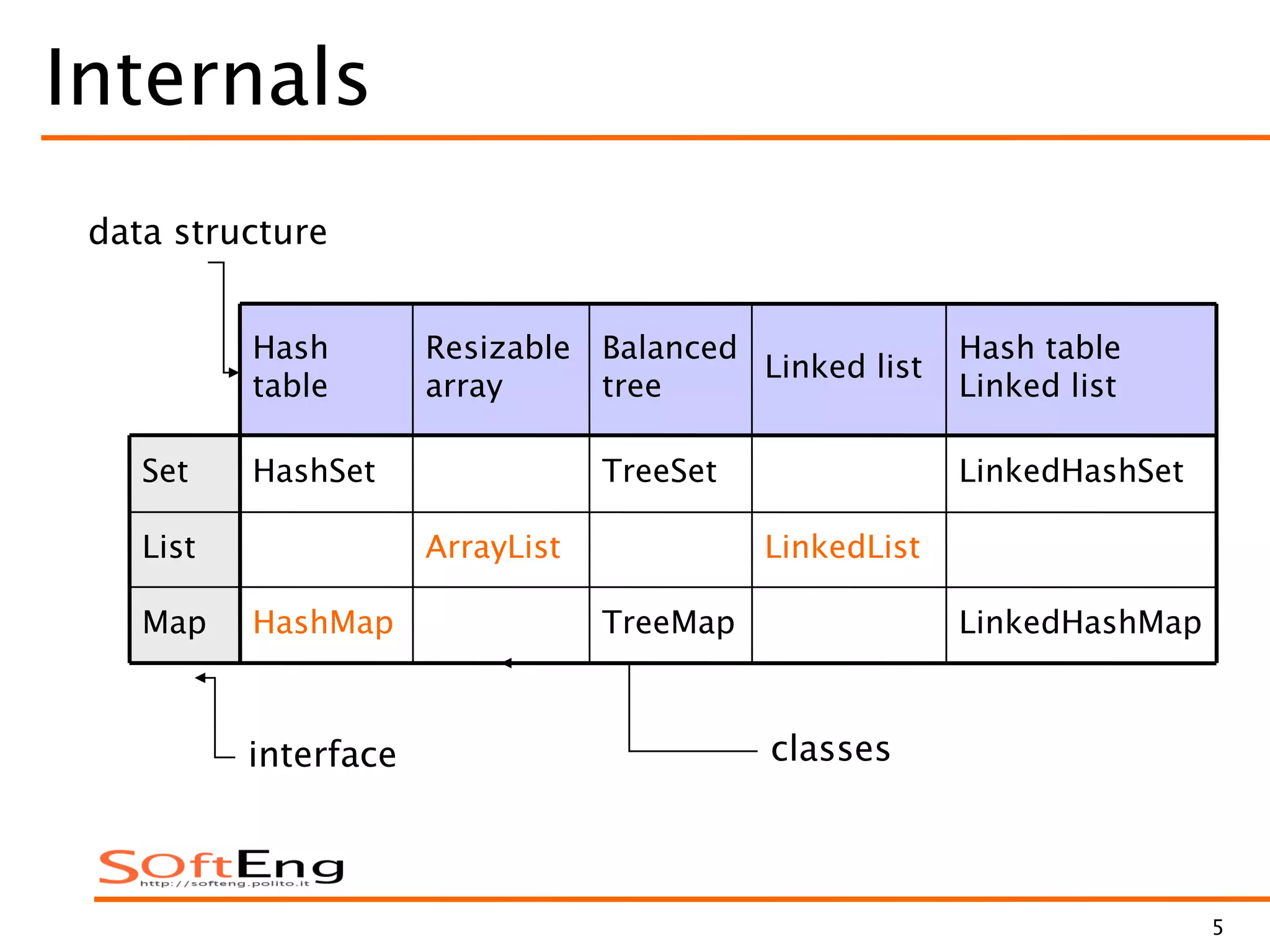 Internals

data structure

| | Hash table | Resizable array | Balanced tree | Linked list | Hash table Linked list |
|---|---|---|---|---|---|
| Set | HashSet | | TreeSet | | LinkedHashSet |
| List | | ArrayList | | LinkedList | |
| Map | HashMap | | TreeMap | | LinkedHashMap |

interface

classes

SoftEng
http://softeng.polito.it

5